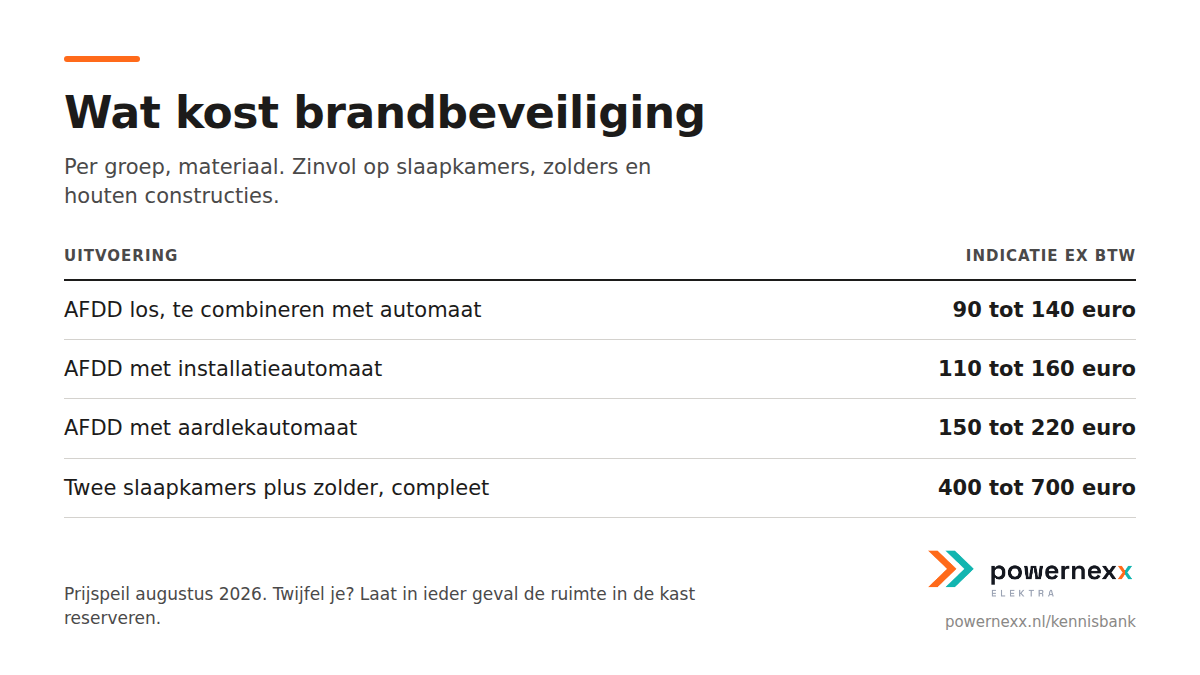 Wat kost brandbeveiliging

Per groep, materiaal. Zinvol op slaapkamers, zolders en houten constructies.

| UITVOERING | INDICATIE EX BTW |
|---|---|
| AFDD los, te combineren met automaat | 90 tot 140 euro |
| AFDD met installatieautomaat | 110 tot 160 euro |
| AFDD met aardlekautomaat | 150 tot 220 euro |
| Twee slaapkamers plus zolder, compleet | 400 tot 700 euro |

Prijspeil augustus 2026. Twijfel je? Laat in ieder geval de ruimte in de kast reserveren.

powernexx
ELEKTRA
powernexx.nl/kennisbank